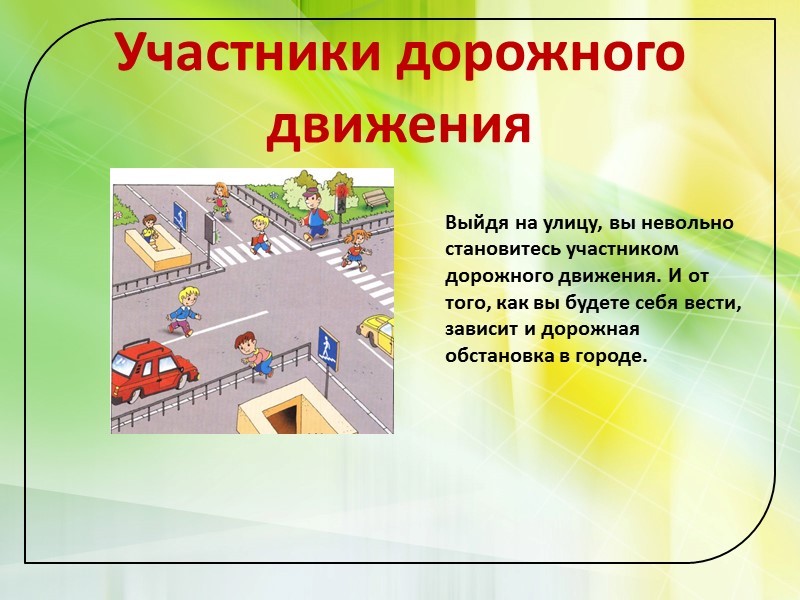 Участники дорожного движения

Выйдя на улицу, вы невольно становитесь участником дорожного движения. И от того, как вы будете себя вести, зависит и дорожная обстановка в городе.